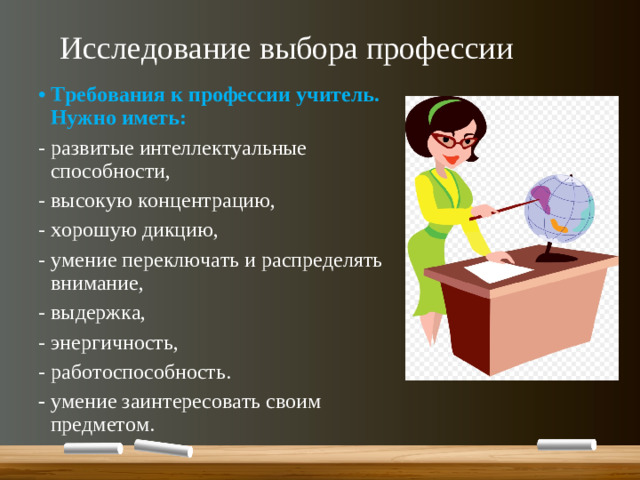 Исследование выбора профессии

• Требования к профессии учитель. Нужно иметь:

- развитые интеллектуальные способности,

- высокую концентрацию,

- хорошую дикцию,

- умение переключать и распределять внимание,

- выдержка,

- энергичность,

- работоспособность.

- умение заинтересовать своим предметом.